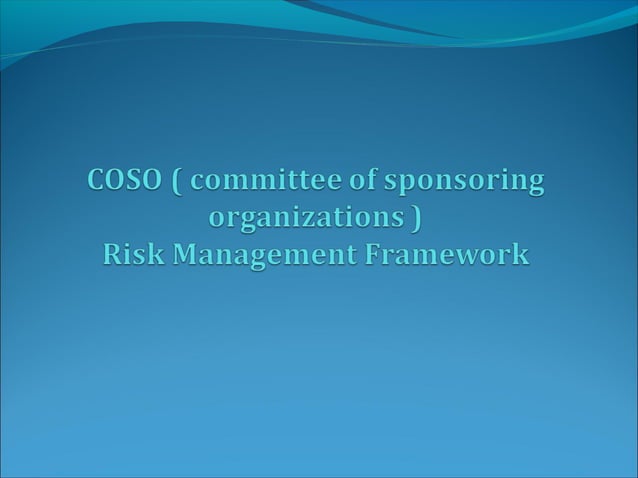 COSO ( committee of sponsoring organizations )
Risk Management Framework